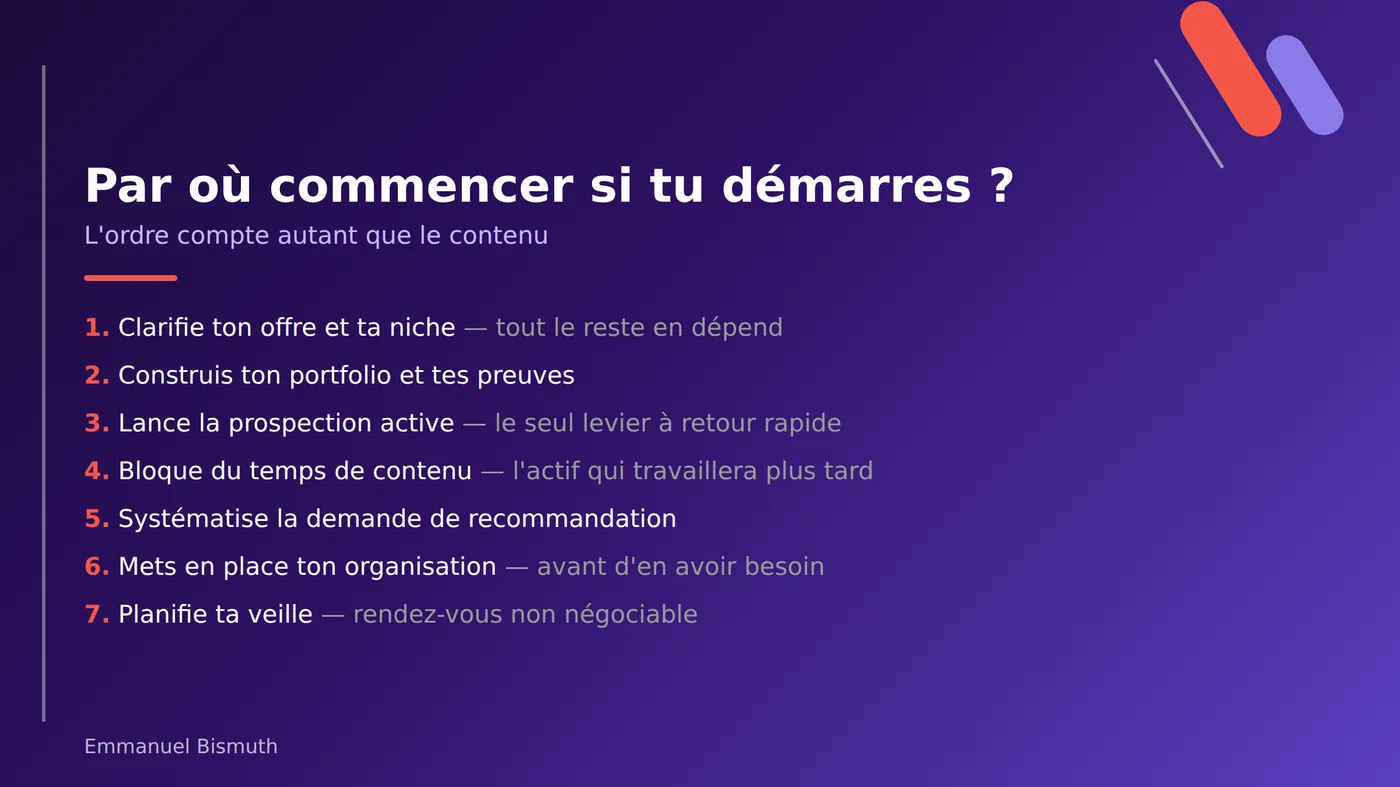 Par où commencer si tu démarres ?

L'ordre compte autant que le contenu

1. Clarifie ton offre et ta niche — tout le reste en dépend
2. Construis ton portfolio et tes preuves
3. Lance la prospection active — le seul levier à retour rapide
4. Bloque du temps de contenu — l'actif qui travaillera plus tard
5. Systématise la demande de recommandation
6. Mets en place ton organisation — avant d'en avoir besoin
7. Planifie ta veille — rendez-vous non négociable

Emmanuel Bismuth